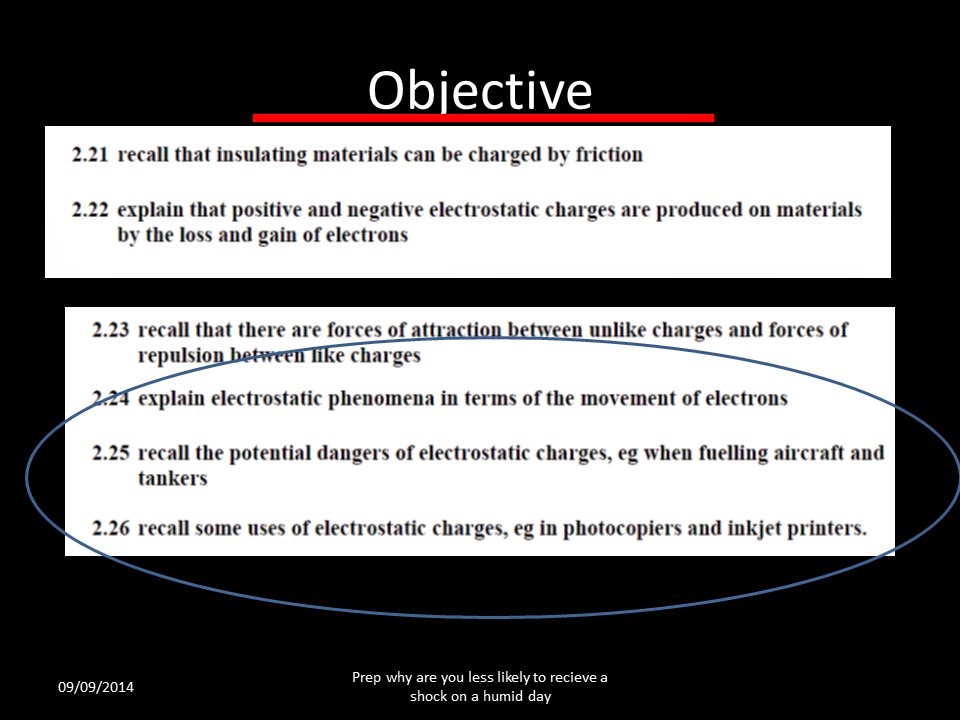 Objective

2.21 recall that insulating materials can be charged by friction

2.22 explain that positive and negative electrostatic charges are produced on materials by the loss and gain of electrons

2.23 recall that there are forces of attraction between unlike charges and forces of repulsion between like charges

2.24 explain electrostatic phenomena in terms of the movement of electrons

2.25 recall the potential dangers of electrostatic charges, eg when fuelling aircraft and tankers

2.26 recall some uses of electrostatic charges, eg in photocopiers and inkjet printers.

09/09/2014

Prep why are you less likely to recieve a shock on a humid day